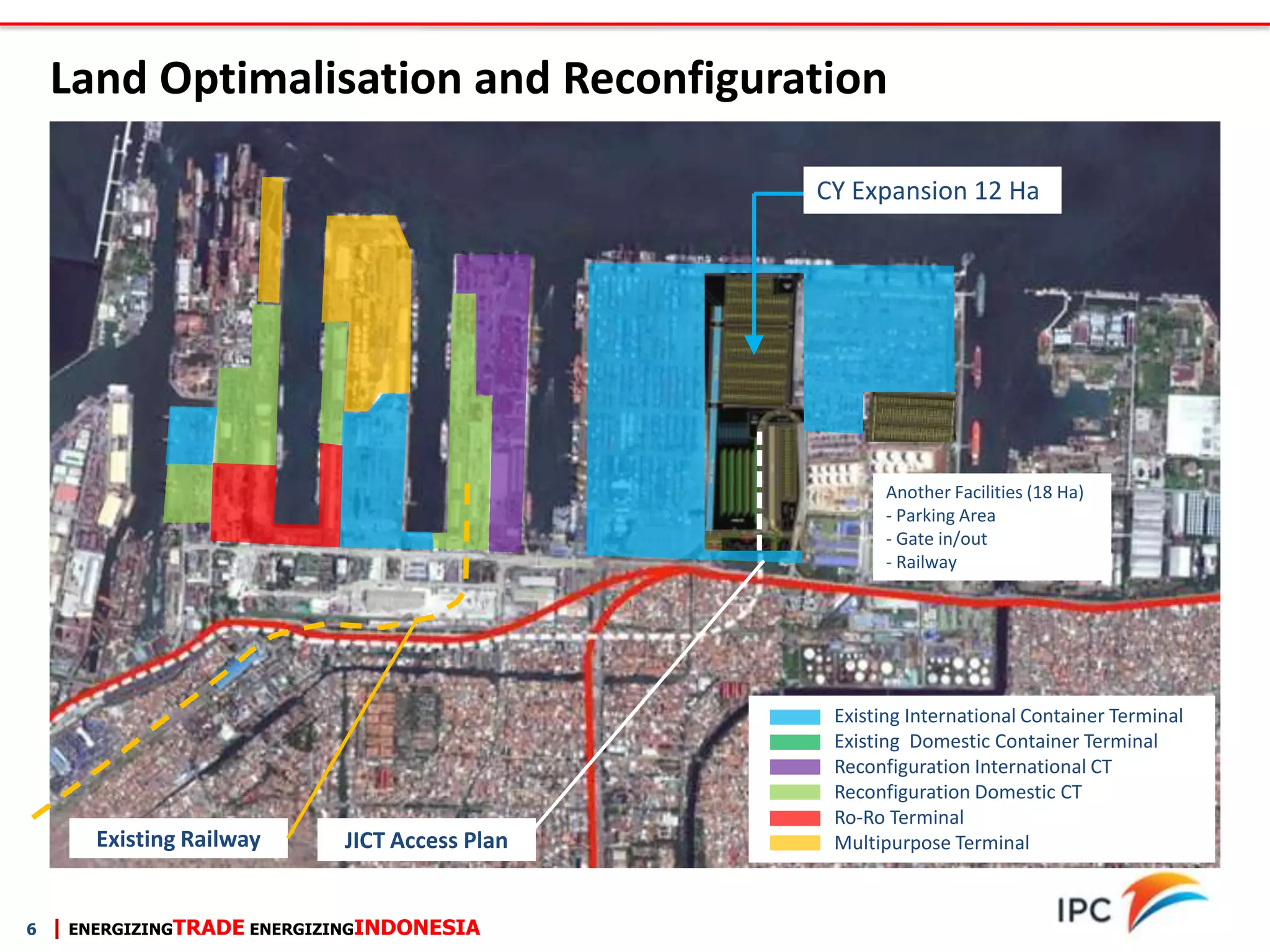 Land Optimalisation and Reconfiguration

CY Expansion 12 Ha

Another Facilities (18 Ha)
- Parking Area
- Gate in/out
- Railway

Existing International Container Terminal
Existing Domestic Container Terminal
Reconfiguration International CT
Reconfiguration Domestic CT
Ro-Ro Terminal
Multipurpose Terminal

Existing Railway

JICT Access Plan

6 | ENERGIZINGTRADE ENERGIZINGINDONESIA

IPC